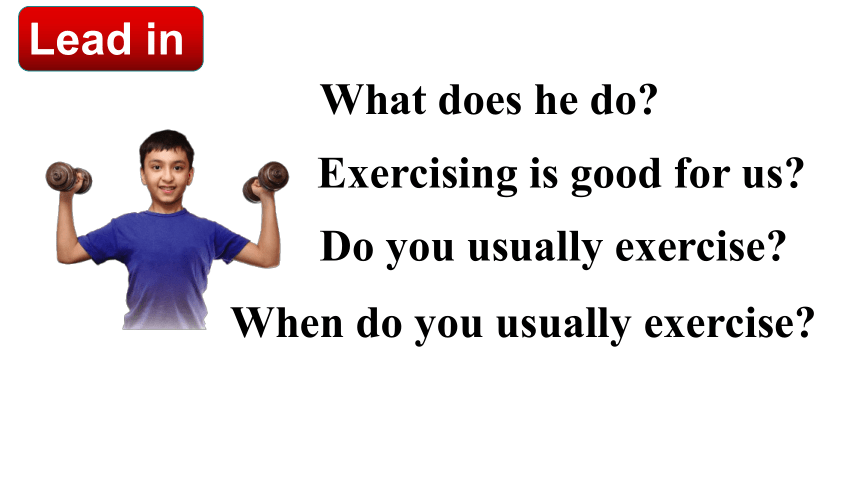 Lead in

What does he do?

Exercising is good for us?

Do you usually exercise?

When do you usually exercise?